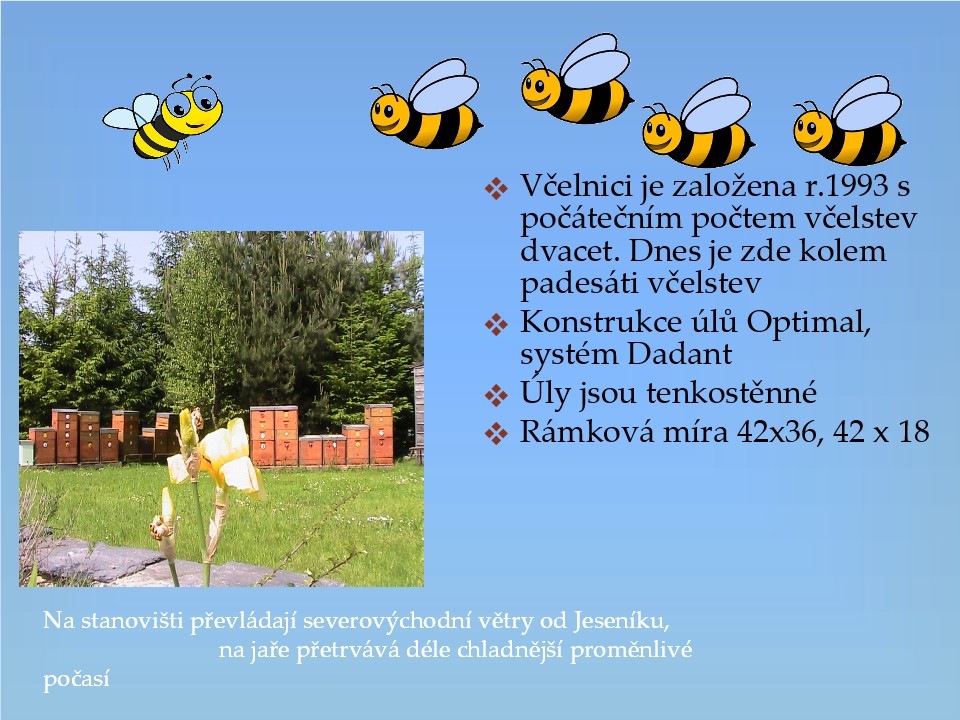 ❖ Včelnici je založena r.1993 s počátečním počtem včelstev dvacet. Dnes je zde kolem padesáti včelstev

❖ Konstrukce úlů Optimal, systém Dadant

❖ Úly jsou tenkostěnné

❖ Rámková míra 42x36, 42 x 18

Na stanovišti převládají severovýchodní větry od Jeseníku, na jaře přetrvává déle chladnější proměnlivé počasí